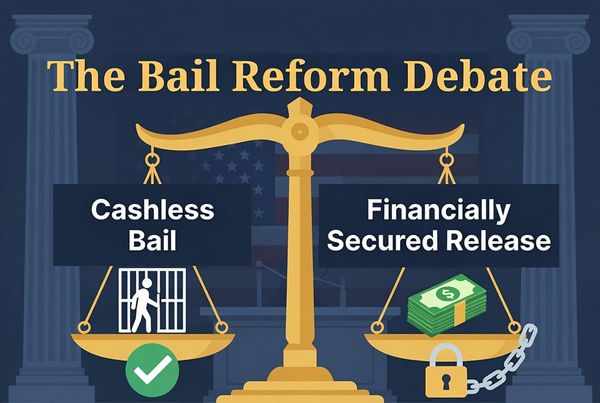 The Bail Reform Debate

Cashless Bail

Financially Secured Release

$